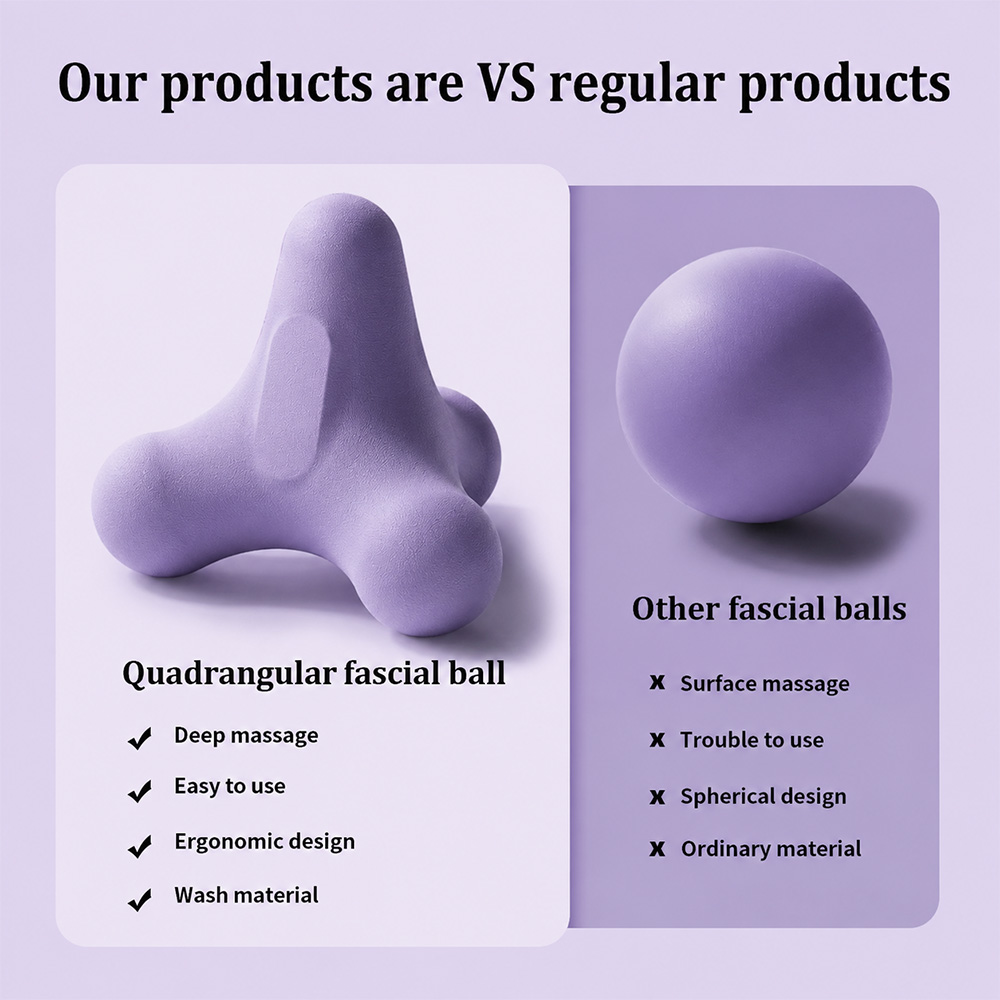 Our products are VS regular products

Quadrangular fascial ball

✓ Deep massage

✓ Easy to use

✓ Ergonomic design

✓ Wash material

Other fascial balls

x Surface massage

x Trouble to use

x Spherical design

x Ordinary material